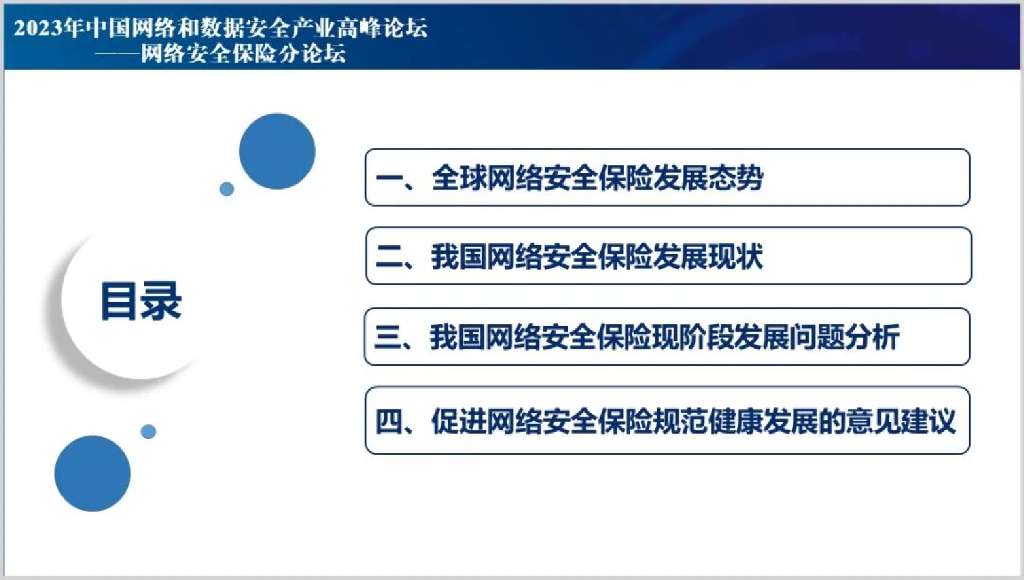 2023年中国网络和数据安全产业高峰论坛
——网络安全保险分论坛

目录

一、全球网络安全保险发展态势

二、我国网络安全保险发展现状

三、我国网络安全保险现阶段发展问题分析

四、促进网络安全保险规范健康发展的意见建议